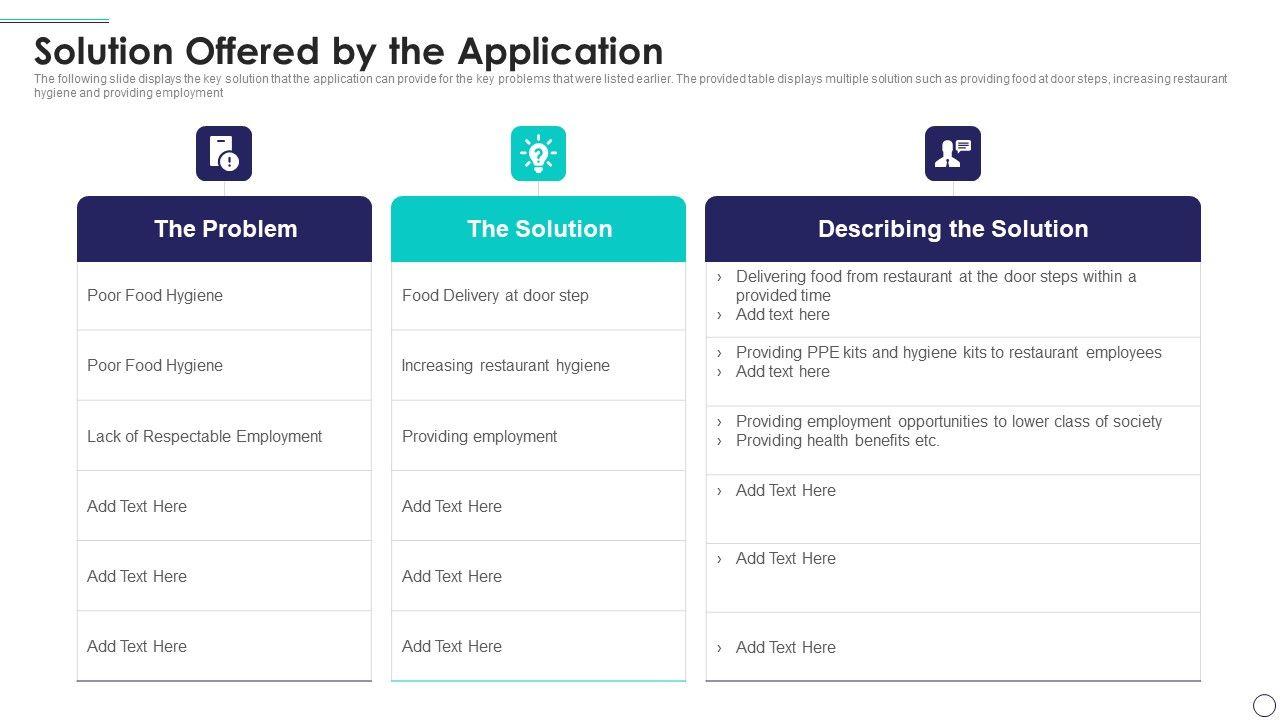 Solution Offered by the Application

The following slide displays the key solution that the application can provide for the key problems that were listed earlier. The provided table displays multiple solution such as providing food at door steps, increasing restaurant hygiene and providing employment

| The Problem | The Solution | Describing the Solution |
|---|---|---|
| Poor Food Hygiene | Food Delivery at door step | › Delivering food from restaurant at the door steps within a provided time › Add text here |
| Poor Food Hygiene | Increasing restaurant hygiene | › Providing PPE kits and hygiene kits to restaurant employees › Add text here |
| Lack of Respectable Employment | Providing employment | › Providing employment opportunities to lower class of society › Providing health benefits etc. |
| Add Text Here | Add Text Here | › Add Text Here |
| Add Text Here | Add Text Here | › Add Text Here |
| Add Text Here | Add Text Here | › Add Text Here |